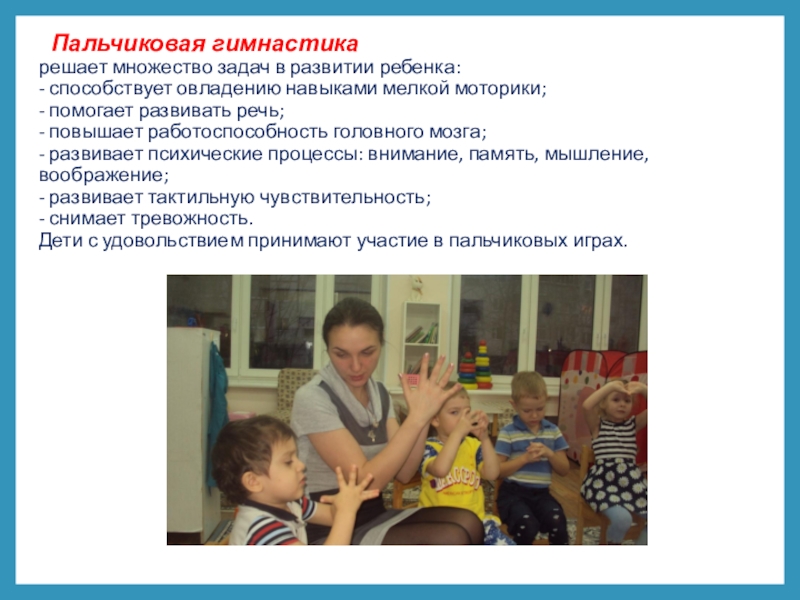 Пальчиковая гимнастика
решает множество задач в развитии ребенка:
- способствует овладению навыками мелкой моторики;
- помогает развивать речь;
- повышает работоспособность головного мозга;
- развивает психические процессы: внимание, память, мышление, воображение;
- развивает тактильную чувствительность;
- снимает тревожность.
Дети с удовольствием принимают участие в пальчиковых играх.